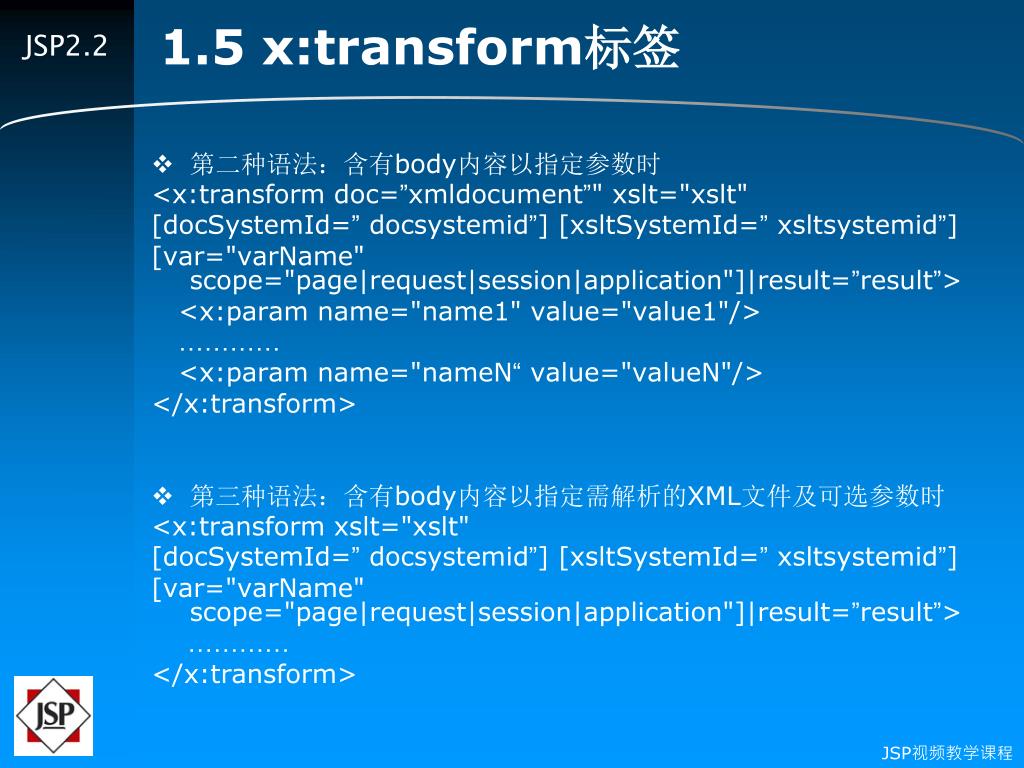 JSP2.2

1.5 x:transform标签

❖ 第二种语法：含有body内容以指定参数时
<x:transform doc=”xmldocument”" xslt="xslt"
[docSystemId=” docsystemid”] [xsltSystemId=” xsltsystemid”]
[var="varName"
scope="page|request|session|application"]|result=”result”>
<x:param name="name1" value="value1"/>
…………
<x:param name="nameN“ value="valueN"/>
</x:transform>

❖ 第三种语法：含有body内容以指定需解析的XML文件及可选参数时
<x:transform xslt="xslt"
[docSystemId=” docsystemid”] [xsltSystemId=” xsltsystemid”]
[var="varName"
scope="page|request|session|application"]|result=”result”>
…………
</x:transform>

JSP

JSP视频教学课程